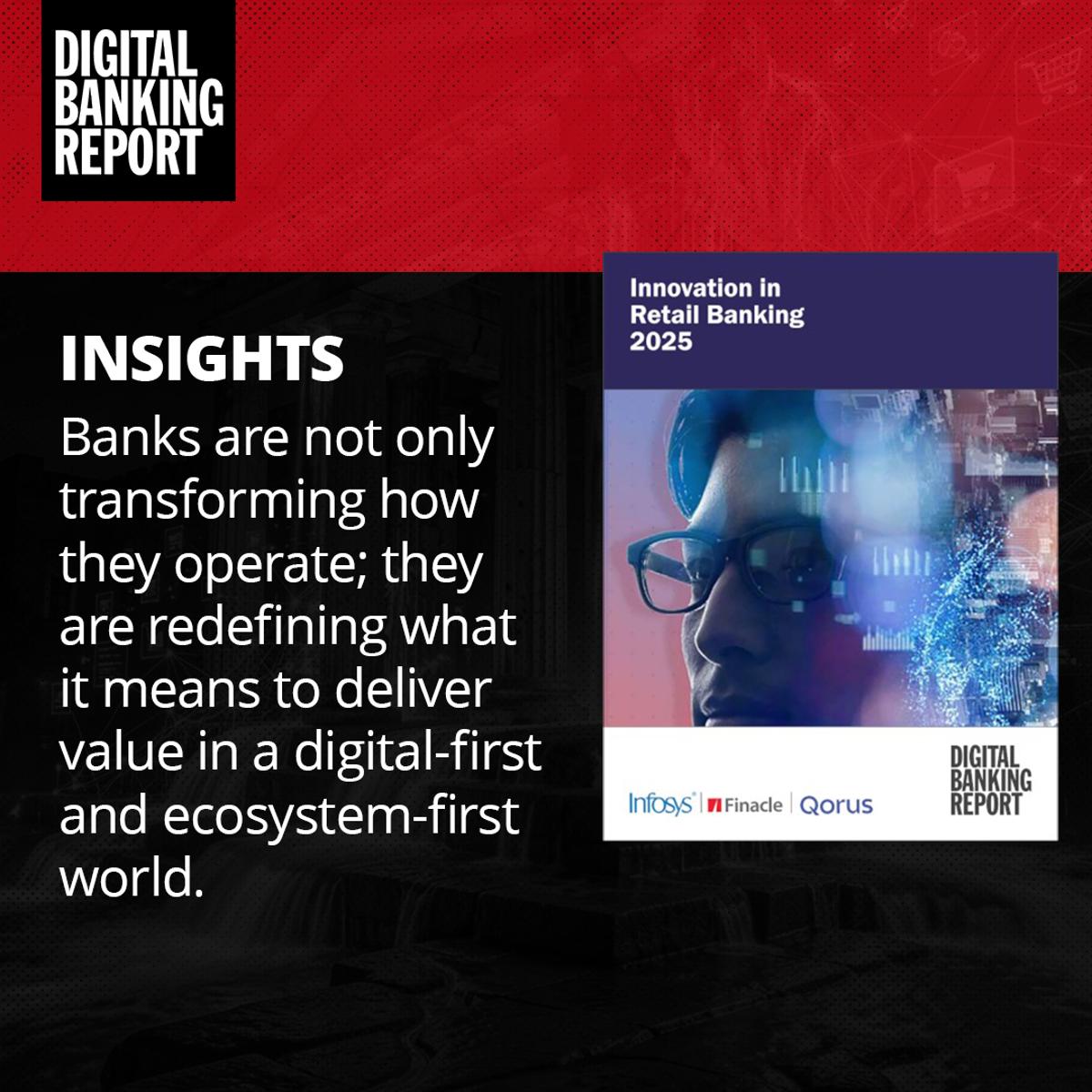 DIGITAL
BANKING
REPORT

INSIGHTS

Banks are not only transforming how they operate; they are redefining what it means to deliver value in a digital-first and ecosystem-first world.

Innovation in
Retail Banking
2025

Infosys | Finacle | Qorus

DIGITAL
BANKING
REPORT